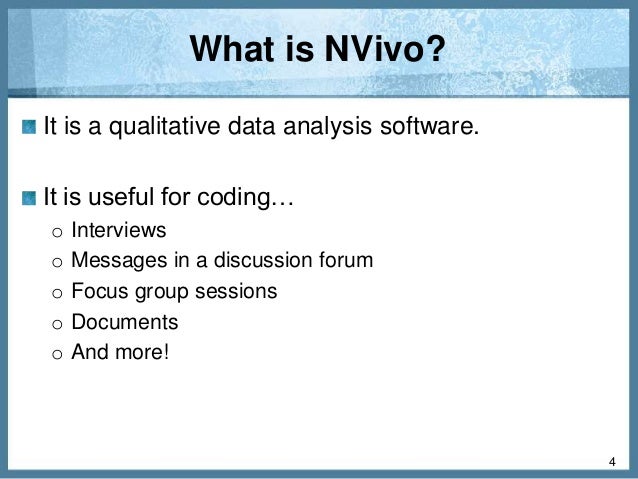 What is NVivo?

It is a qualitative data analysis software.

It is useful for coding…

o Interviews
o Messages in a discussion forum
o Focus group sessions
o Documents
o And more!

4